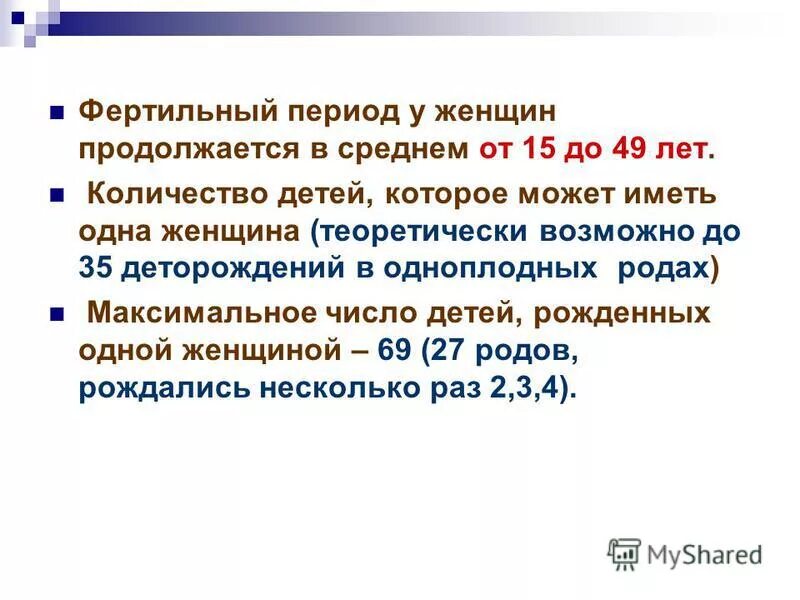 Фертильный период у женщин продолжается в среднем от 15 до 49 лет.

Количество детей, которое может иметь одна женщина (теоретически возможно до 35 деторождений в одноплодных родах)

Максимальное число детей, рожденных одной женщиной – 69 (27 родов, рождались несколько раз 2,3,4).

MyShared